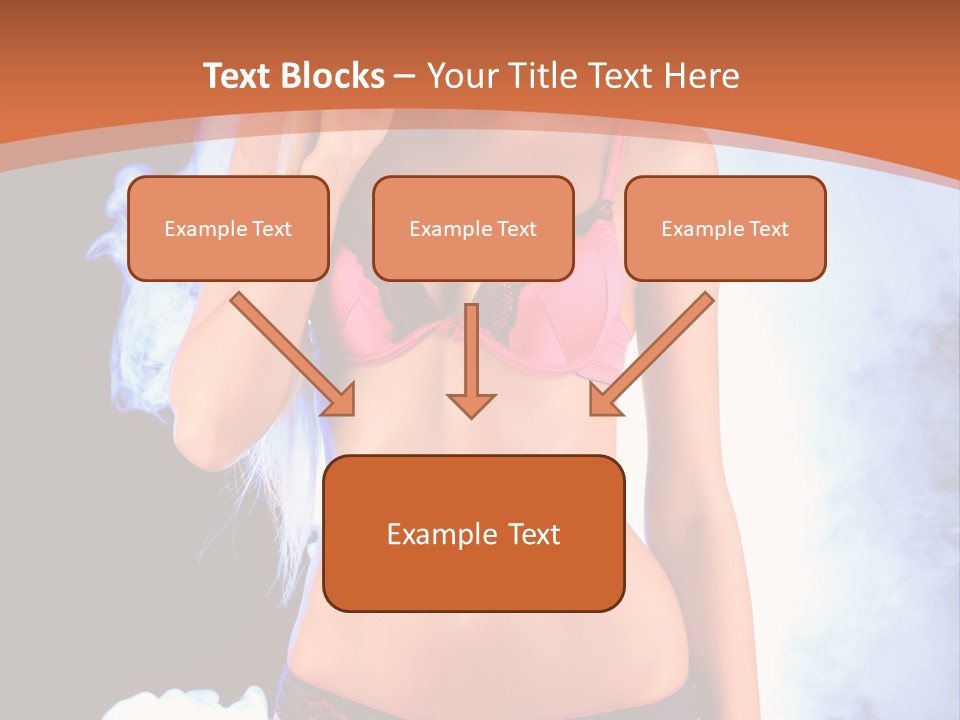 Text Blocks – Your Title Text Here

Example Text

Example Text

Example Text

Example Text